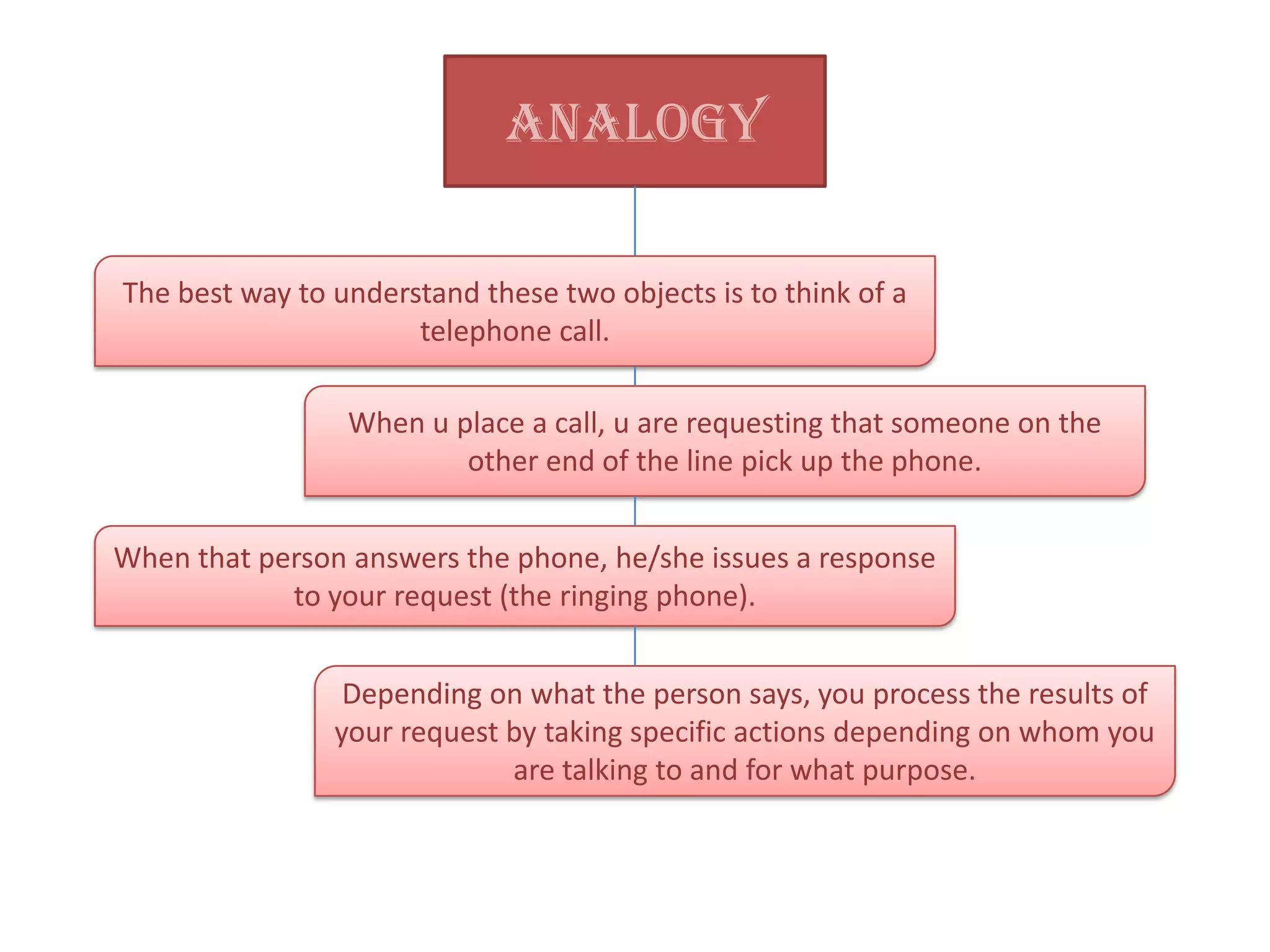 ANALOGY

The best way to understand these two objects is to think of a telephone call.

When u place a call, u are requesting that someone on the other end of the line pick up the phone.

When that person answers the phone, he/she issues a response to your request (the ringing phone).

Depending on what the person says, you process the results of your request by taking specific actions depending on whom you are talking to and for what purpose.